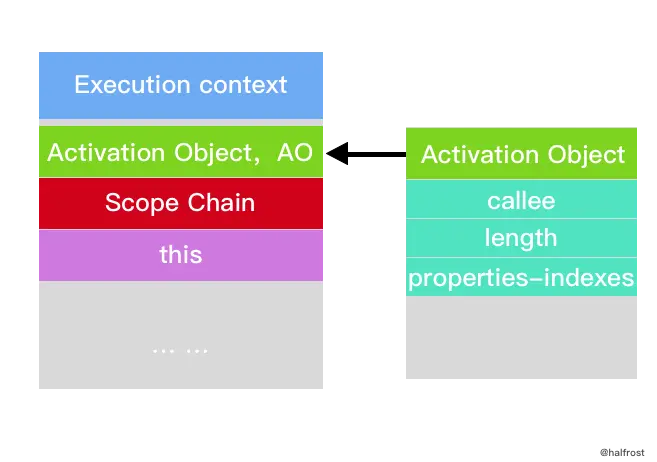 Execution context

Activation Object, AO

Scope Chain

this

… …

Activation Object

callee

length

properties-indexes

@halfrost